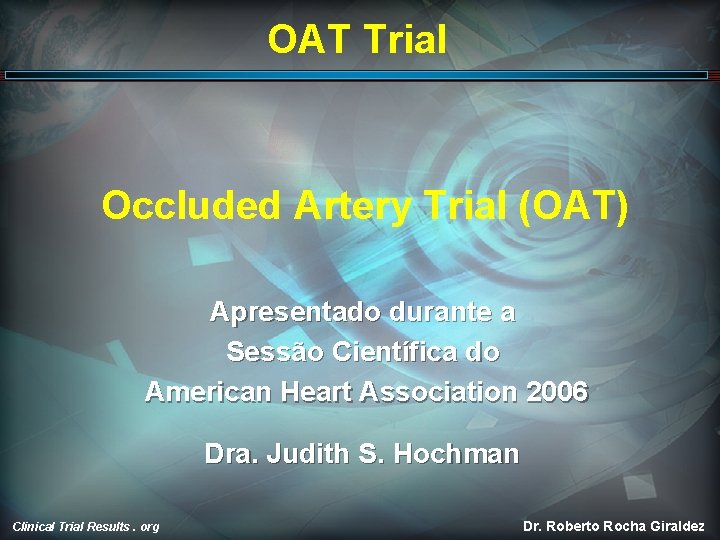 OAT Trial

Occluded Artery Trial (OAT)

Apresentado durante a
Sessão Científica do
American Heart Association 2006

Dra. Judith S. Hochman

Clinical Trial Results . org

Dr. Roberto Rocha Giraldez